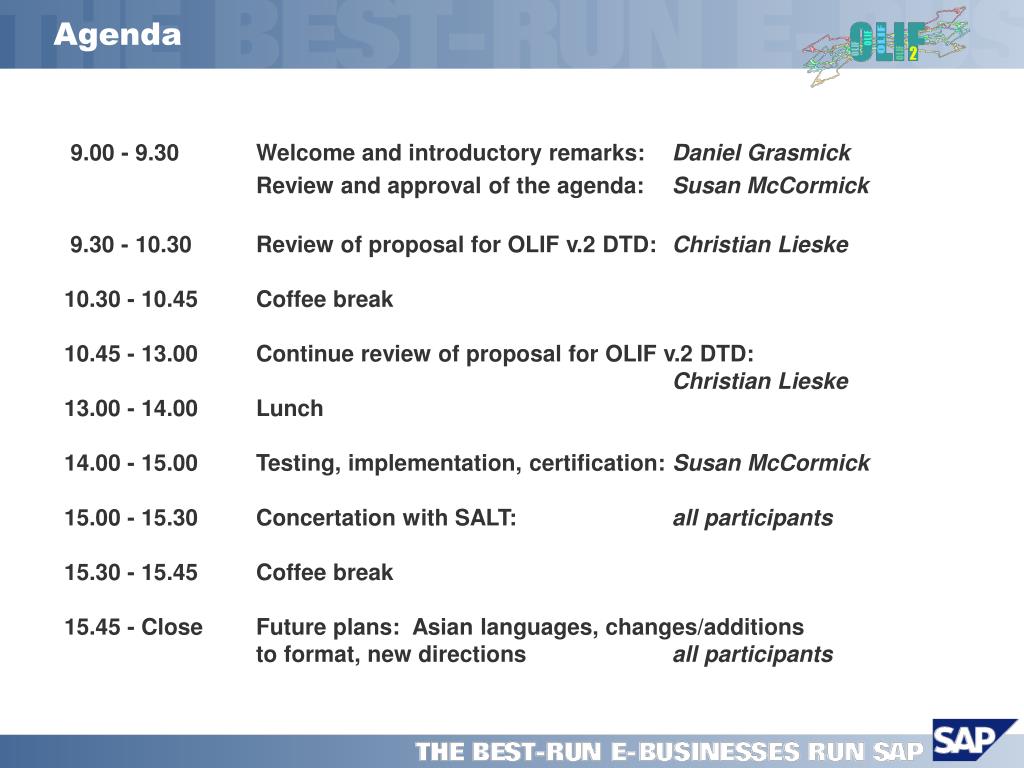 Agenda

OLIF 2

9.00 - 9.30 Welcome and introductory remarks: *Daniel Grasmick*
Review and approval of the agenda: *Susan McCormick*

9.30 - 10.30 Review of proposal for OLIF v.2 DTD: *Christian Lieske*

10.30 - 10.45 Coffee break

10.45 - 13.00 Continue review of proposal for OLIF v.2 DTD: *Christian Lieske*

13.00 - 14.00 Lunch

14.00 - 15.00 Testing, implementation, certification: *Susan McCormick*

15.00 - 15.30 Concertation with SALT: *all participants*

15.30 - 15.45 Coffee break

15.45 - Close Future plans: Asian languages, changes/additions to format, new directions *all participants*

THE BEST-RUN E-BUSINESSES RUN SAP

SAP